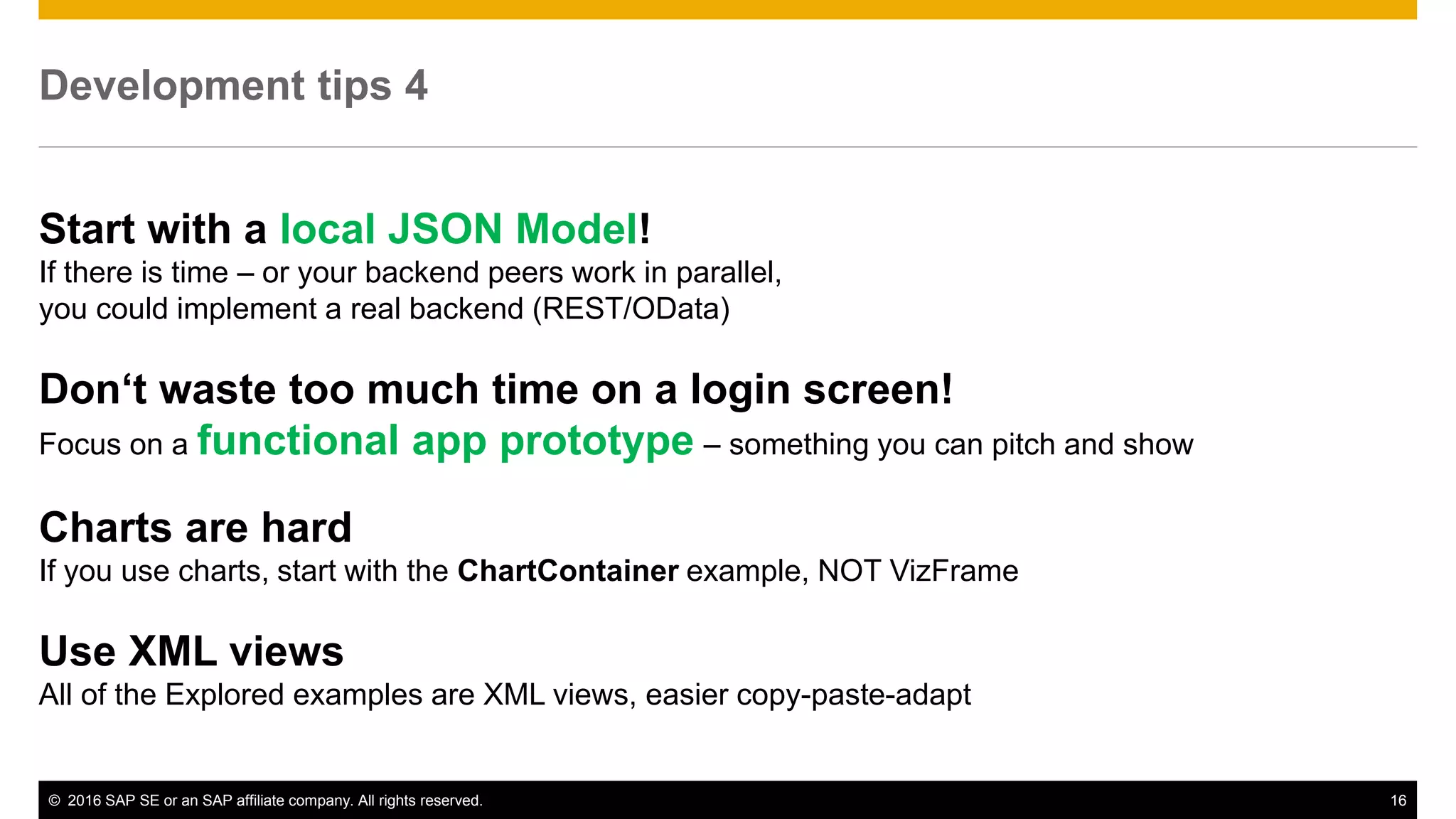 Development tips 4

Start with a local JSON Model!
If there is time – or your backend peers work in parallel, you could implement a real backend (REST/OData)

Don‘t waste too much time on a login screen!
Focus on a functional app prototype – something you can pitch and show

Charts are hard
If you use charts, start with the ChartContainer example, NOT VizFrame

Use XML views
All of the Explored examples are XML views, easier copy-paste-adapt

© 2016 SAP SE or an SAP affiliate company. All rights reserved.

16